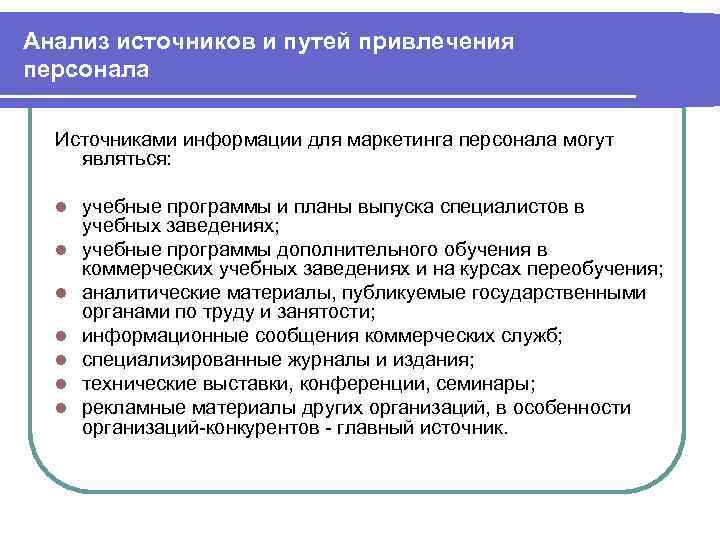 Анализ источников и путей привлечения персонала

Источниками информации для маркетинга персонала могут являться:

- учебные программы и планы выпуска специалистов в учебных заведениях;
- учебные программы дополнительного обучения в коммерческих учебных заведениях и на курсах переобучения;
- аналитические материалы, публикуемые государственными органами по труду и занятости;
- информационные сообщения коммерческих служб;
- специализированные журналы и издания;
- технические выставки, конференции, семинары;
- рекламные материалы других организаций, в особенности организаций-конкурентов - главный источник.